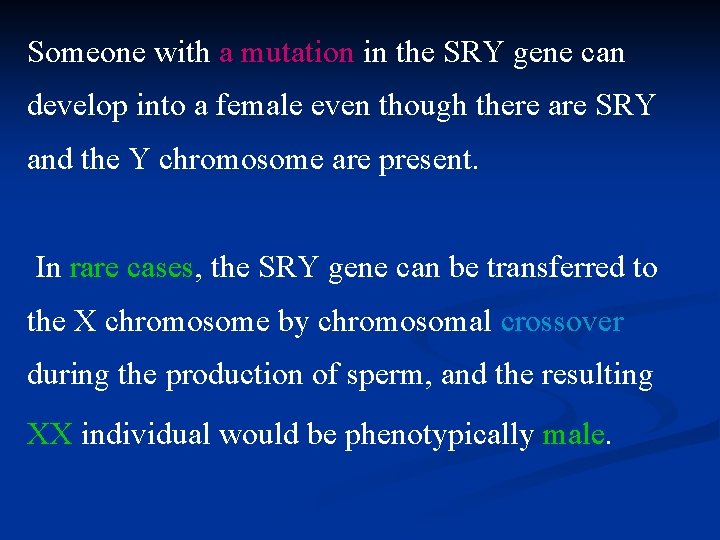 Someone with a mutation in the SRY gene can develop into a female even though there are SRY and the Y chromosome are present.

In rare cases, the SRY gene can be transferred to the X chromosome by chromosomal crossover during the production of sperm, and the resulting XX individual would be phenotypically male.